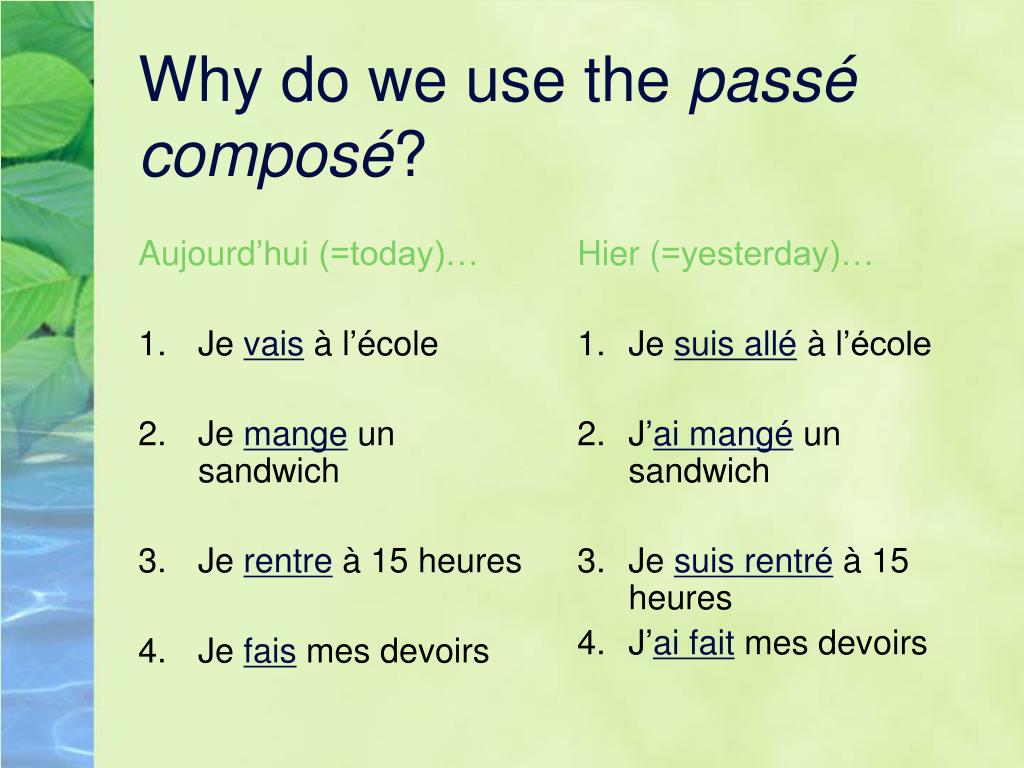 Why do we use the passé composé?

Aujourd’hui (=today)…

1. Je vais à l’école
2. Je mange un sandwich
3. Je rentre à 15 heures
4. Je fais mes devoirs

Hier (=yesterday)…

1. Je suis allé à l’école
2. J’ai mangé un sandwich
3. Je suis rentré à 15 heures
4. J’ai fait mes devoirs